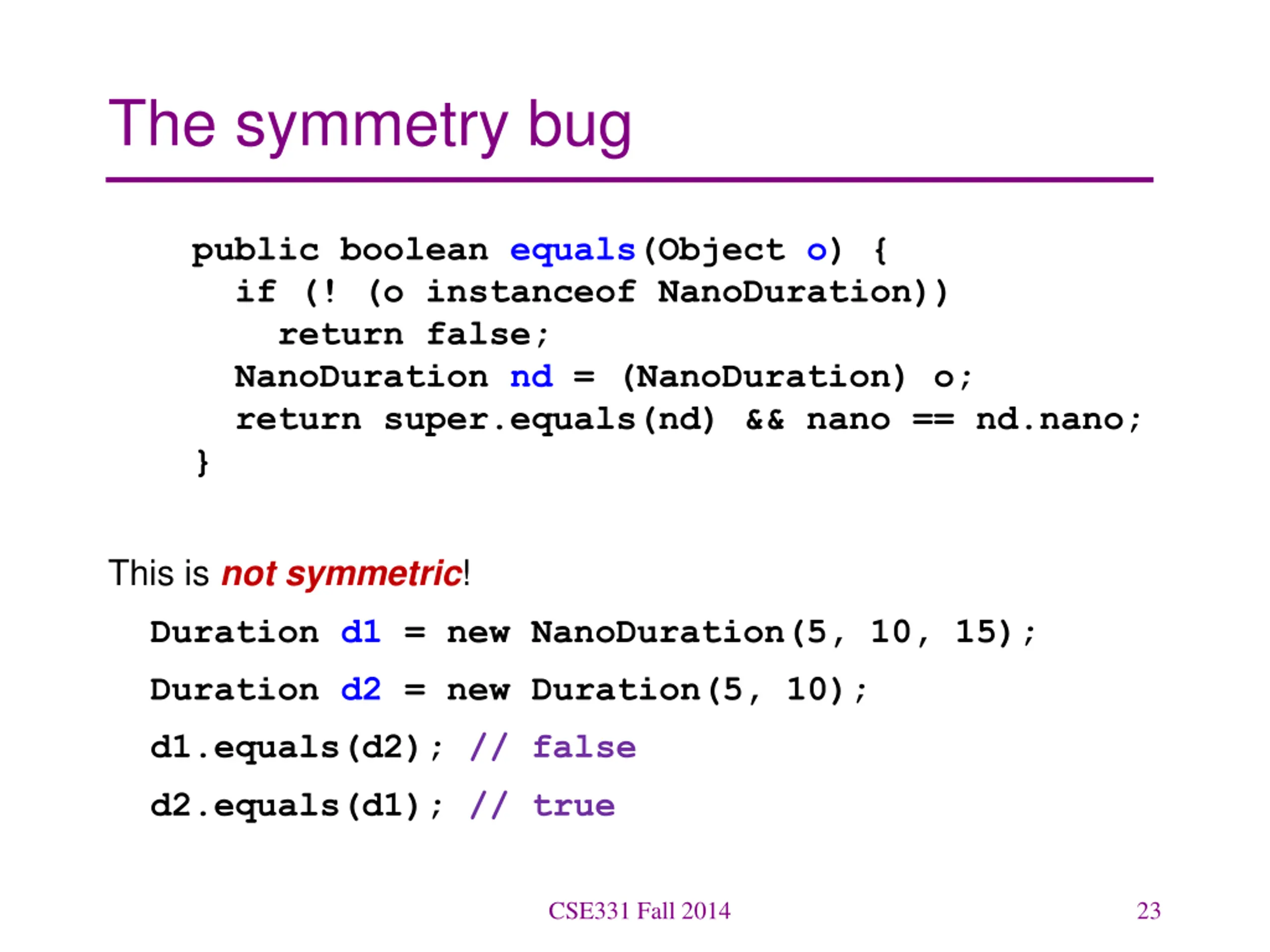 The symmetry bug

public boolean equals(Object o) {
  if (! (o instanceof NanoDuration))
    return false;
  NanoDuration nd = (NanoDuration) o;
  return super.equals(nd) && nano == nd.nano;
}

This is not symmetric!

Duration d1 = new NanoDuration(5, 10, 15);

Duration d2 = new Duration(5, 10);

d1.equals(d2); // false

d2.equals(d1); // true

CSE331 Fall 2014

23